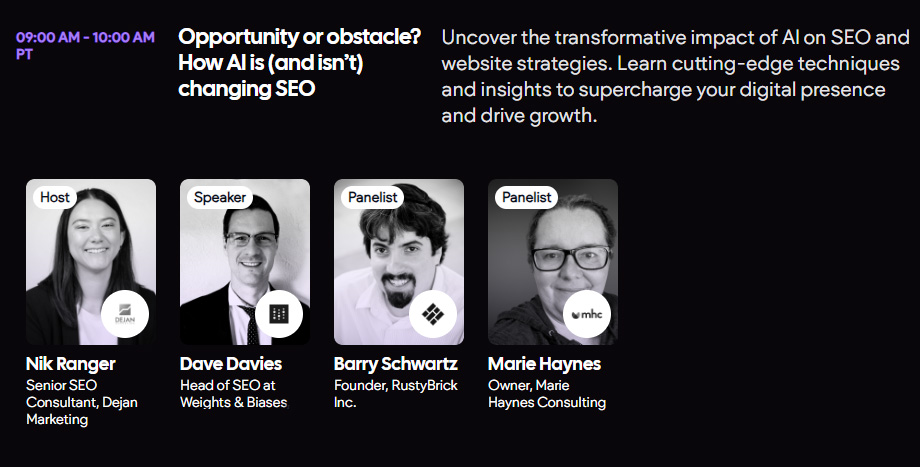 09:00 AM - 10:00 AM PT

Opportunity or obstacle? How AI is (and isn't) changing SEO

Uncover the transformative impact of AI on SEO and website strategies. Learn cutting-edge techniques and insights to supercharge your digital presence and drive growth.

Host
DEJAN
Nik Ranger
Senior SEO Consultant, Dejan Marketing

Speaker
Dave Davies
Head of SEO at Weights & Biases

Panelist
Barry Schwartz
Founder, RustyBrick Inc.

Panelist
mhc
Marie Haynes
Owner, Marie Haynes Consulting